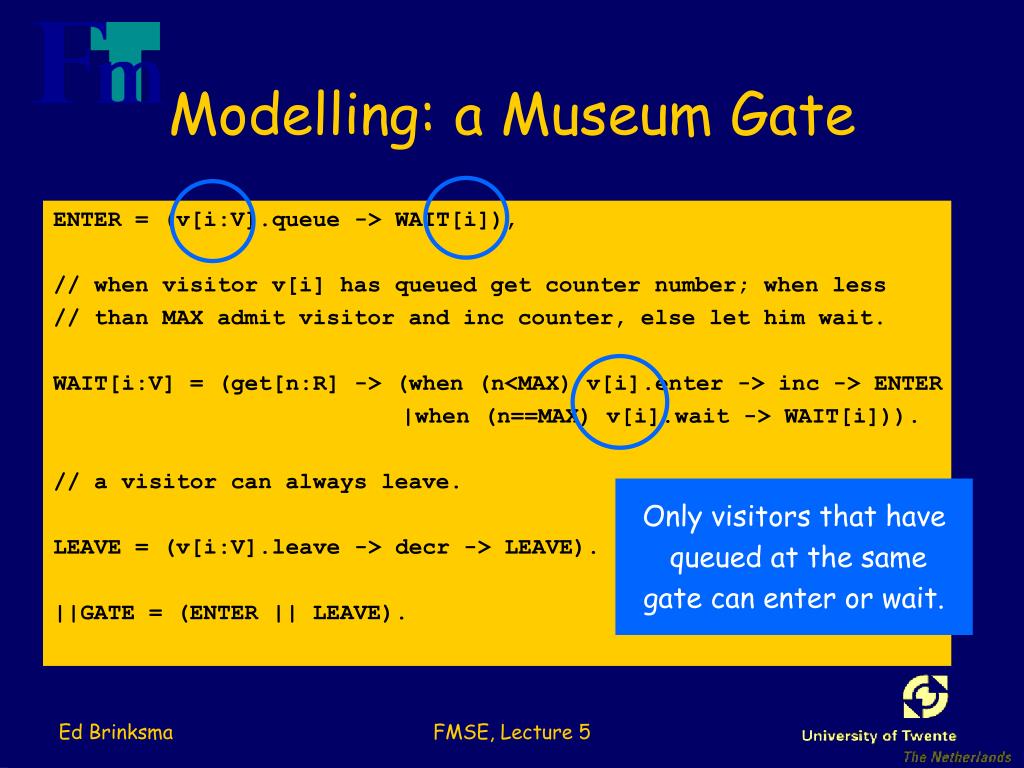 Fm

Modelling: a Museum Gate

ENTER = (v[i:V].queue -> WAIT[i]),

// when visitor v[i] has queued get counter number; when less
// than MAX admit visitor and inc counter, else let him wait.

WAIT[i:V] = (get[n:R] -> (when (n<MAX) v[i].enter -> inc -> ENTER
|when (n==MAX) v[i].wait -> WAIT[i])).

// a visitor can always leave.

LEAVE = (v[i:V].leave -> decr -> LEAVE).

||GATE = (ENTER || LEAVE).

Only visitors that have queued at the same gate can enter or wait.

Ed Brinksma

FMSE, Lecture 5

University of Twente
The Netherlands